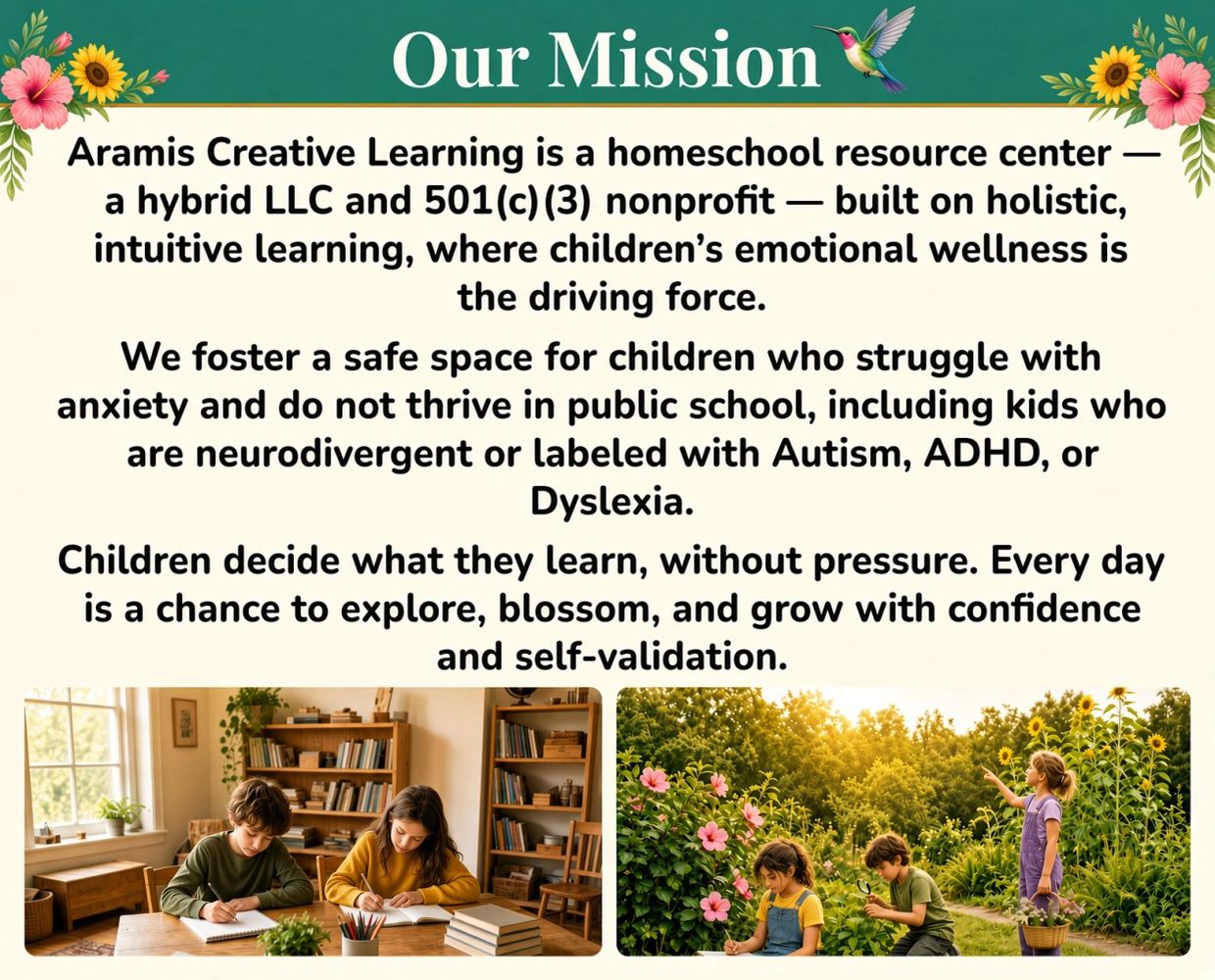 Our Mission

Aramis Creative Learning is a homeschool resource center — a hybrid LLC and 501(c)(3) nonprofit — built on holistic, intuitive learning, where children's emotional wellness is the driving force.

We foster a safe space for children who struggle with anxiety and do not thrive in public school, including kids who are neurodivergent or labeled with Autism, ADHD, or Dyslexia.

Children decide what they learn, without pressure. Every day is a chance to explore, blossom, and grow with confidence and self-validation.